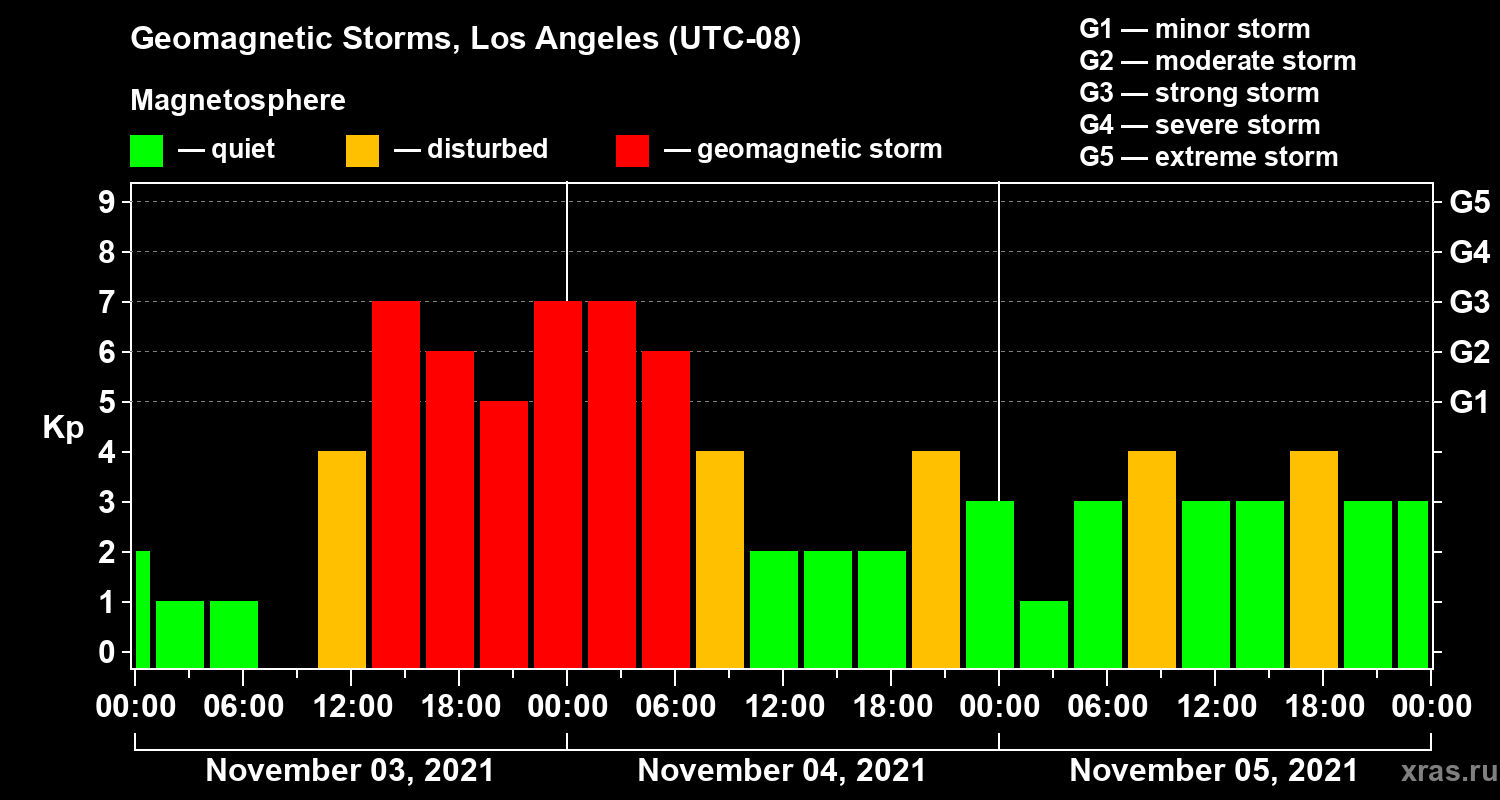 Geomagnetic Storms, Los Angeles (UTC-08)

Magnetosphere

— quiet — disturbed — geomagnetic storm

G1 — minor storm
G2 — moderate storm
G3 — strong storm
G4 — severe storm
G5 — extreme storm

Kp

9
8
7
6
5
4
3
2
1
0

G5
G4
G3
G2
G1

00:00 06:00 12:00 18:00 00:00 06:00 12:00 18:00 00:00 06:00 12:00 18:00 00:00

November 03, 2021 November 04, 2021 November 05, 2021

xras.ru